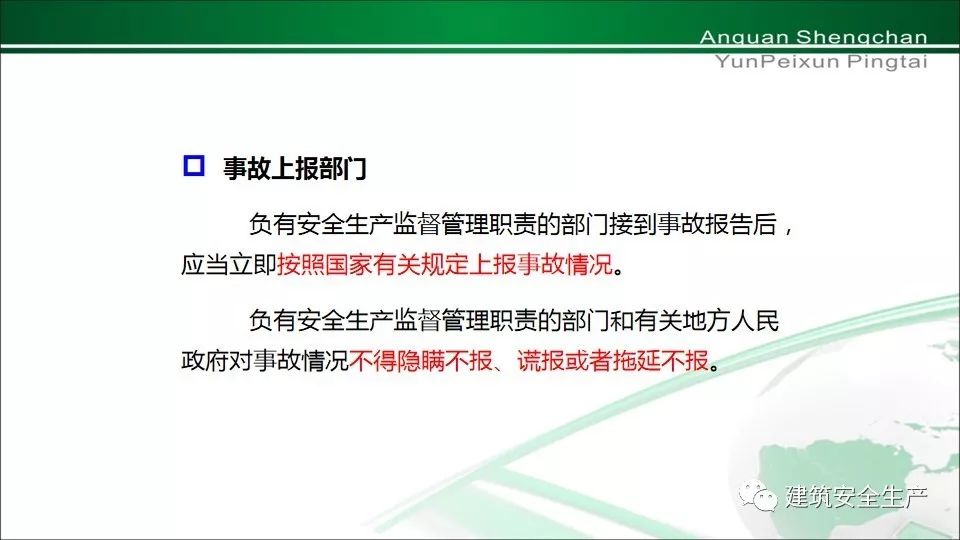 Anquan Shengchan
YunPeixun Pingtai

事故上报部门

负有安全生产监督管理职责的部门接到事故报告后，应当立即按照国家有关规定上报事故情况。

负有安全生产监督管理职责的部门和有关地方人民政府对事故情况不得隐瞒不报、谎报或者拖延不报。

建筑安全生产